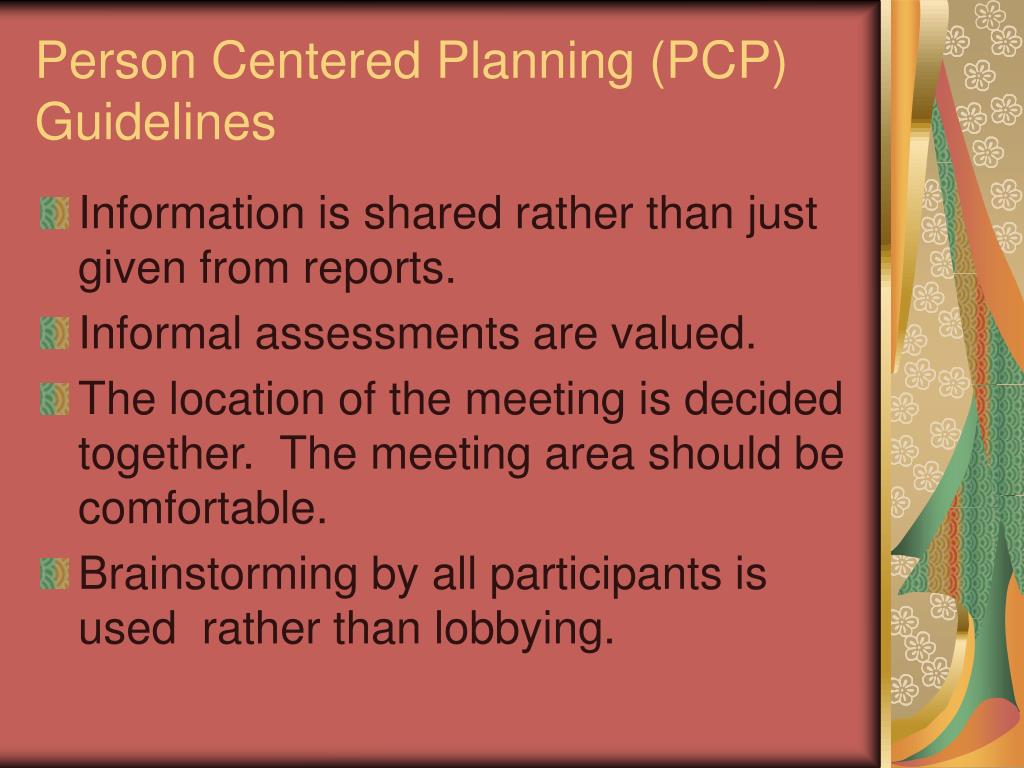 Person Centered Planning (PCP) Guidelines

Information is shared rather than just given from reports.

Informal assessments are valued.

The location of the meeting is decided together. The meeting area should be comfortable.

Brainstorming by all participants is used rather than lobbying.